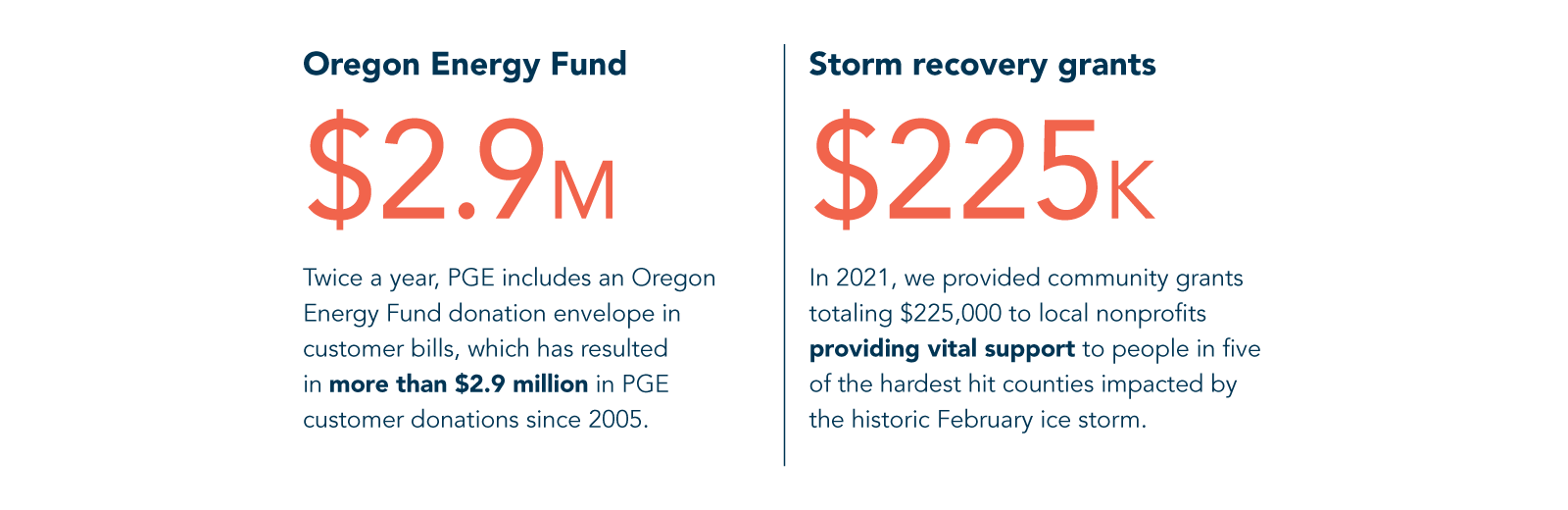 Oregon Energy Fund

\$2.9M

Twice a year, PGE includes an Oregon Energy Fund donation envelope in customer bills, which has resulted in more than \$2.9 million in PGE customer donations since 2005.

Storm recovery grants

\$225K

In 2021, we provided community grants totaling \$225,000 to local nonprofits providing vital support to people in five of the hardest hit counties impacted by the historic February ice storm.